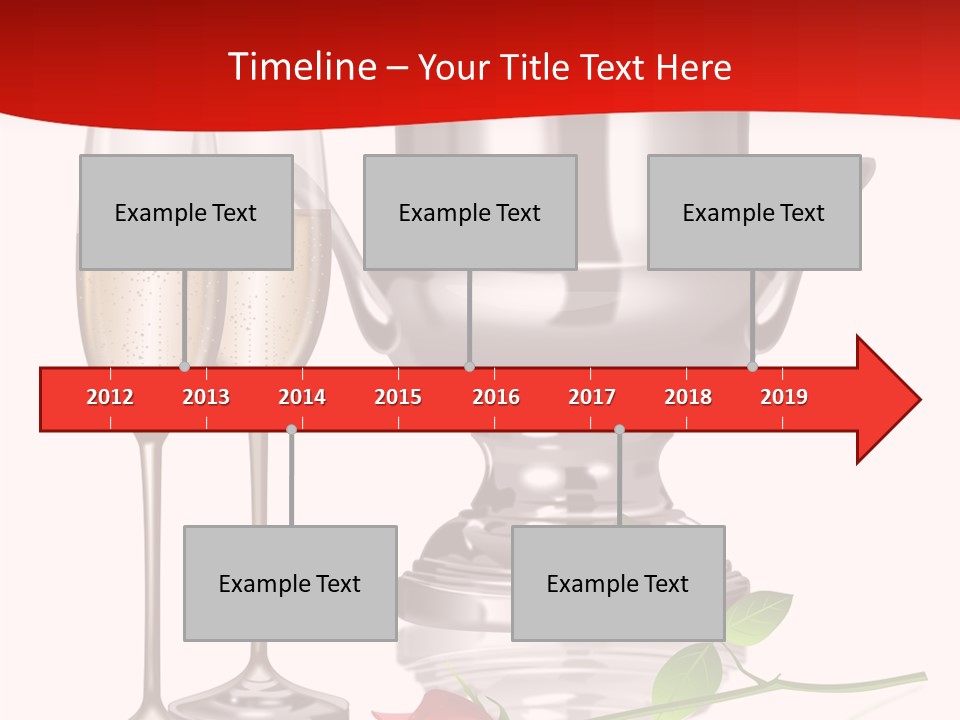 Timeline – Your Title Text Here

Example Text

Example Text

Example Text

2012 2013 2014 2015 2016 2017 2018 2019

Example Text

Example Text